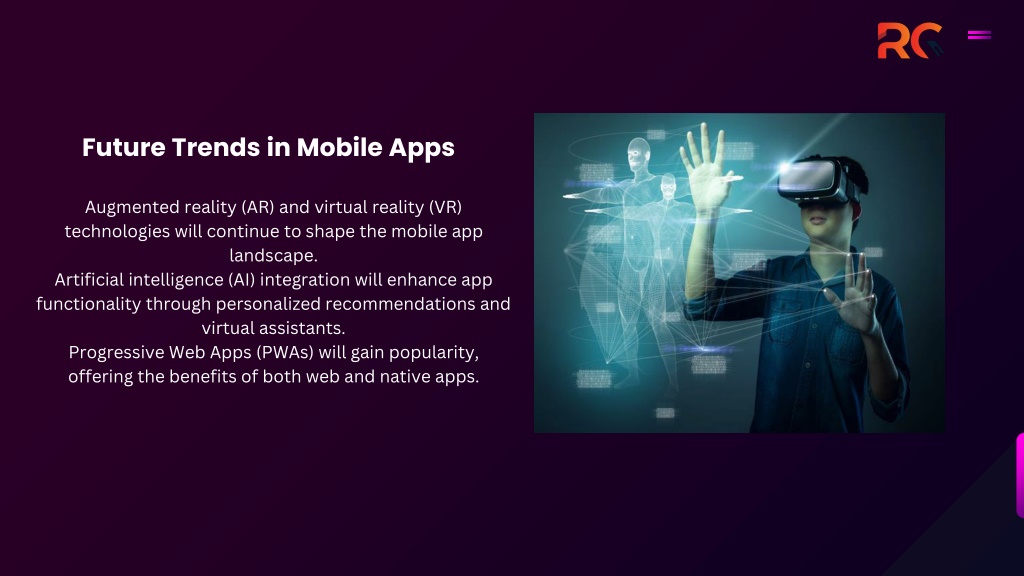 RC

Future Trends in Mobile Apps

Augmented reality (AR) and virtual reality (VR) technologies will continue to shape the mobile app landscape.
Artificial intelligence (AI) integration will enhance app functionality through personalized recommendations and virtual assistants.
Progressive Web Apps (PWAs) will gain popularity, offering the benefits of both web and native apps.